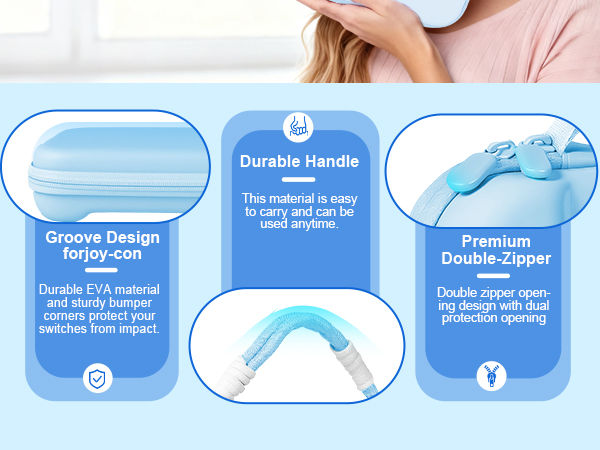 Groove Design forjoy-con

Durable EVA material and sturdy bumper corners protect your switches from impact.

Durable Handle

This material is easy to carry and can be used anytime.

Premium Double-Zipper

Double zipper opening design with dual protection opening